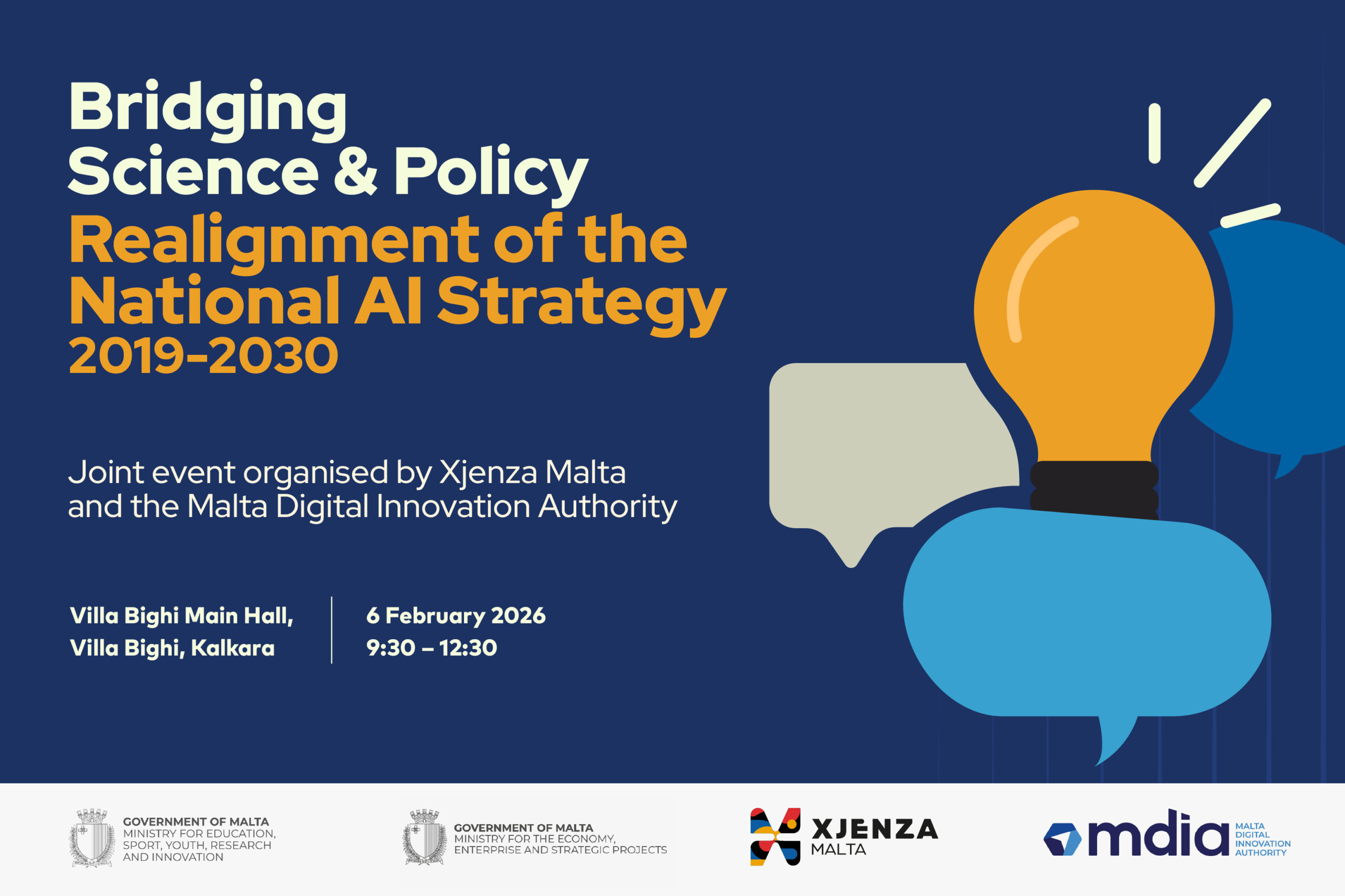 Bridging Science & Policy
Realignment of the National AI Strategy
2019-2030

Joint event organised by Xjenza Malta and the Malta Digital Innovation Authority

Villa Bighi Main Hall,
Villa Bighi, Kalkara

6 February 2026
9:30 – 12:30

GOVERNMENT OF MALTA
MINISTRY FOR EDUCATION, SPORT, YOUTH, RESEARCH AND INNOVATION

GOVERNMENT OF MALTA
MINISTRY FOR THE ECONOMY, ENTERPRISE AND STRATEGIC PROJECTS

XJENZA
MALTA

mdia
MALTA DIGITAL INNOVATION AUTHORITY